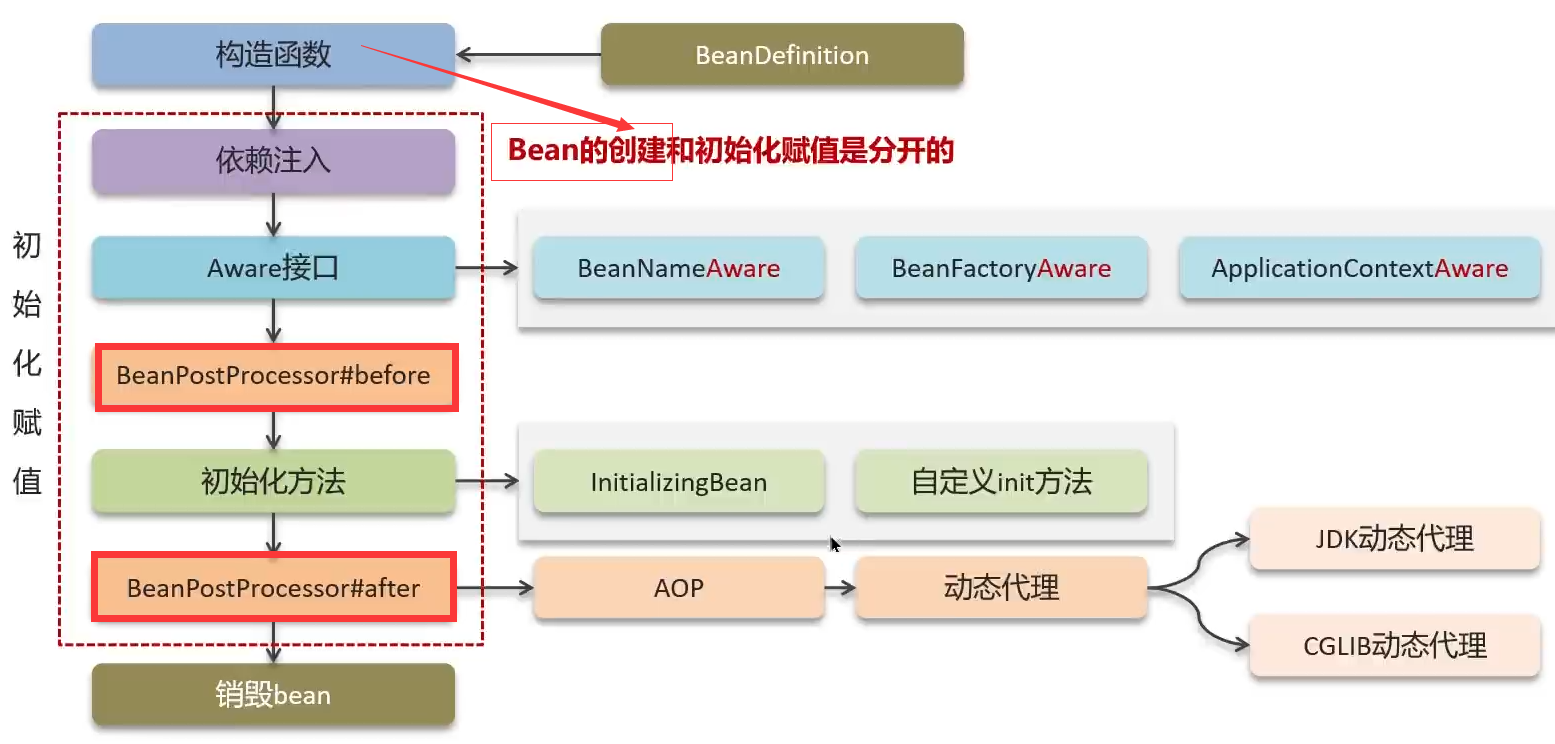 构造函数

BeanDefinition

Bean的创建和初始化赋值是分开的

初始化赋值

依赖注入

Aware接口

BeanNameAware

BeanFactoryAware

ApplicationContextAware

BeanPostProcessor#before

初始化方法

InitializingBean

自定义init方法

BeanPostProcessor#after

AOP

动态代理

JDK动态代理

CGLIB动态代理

销毁bean